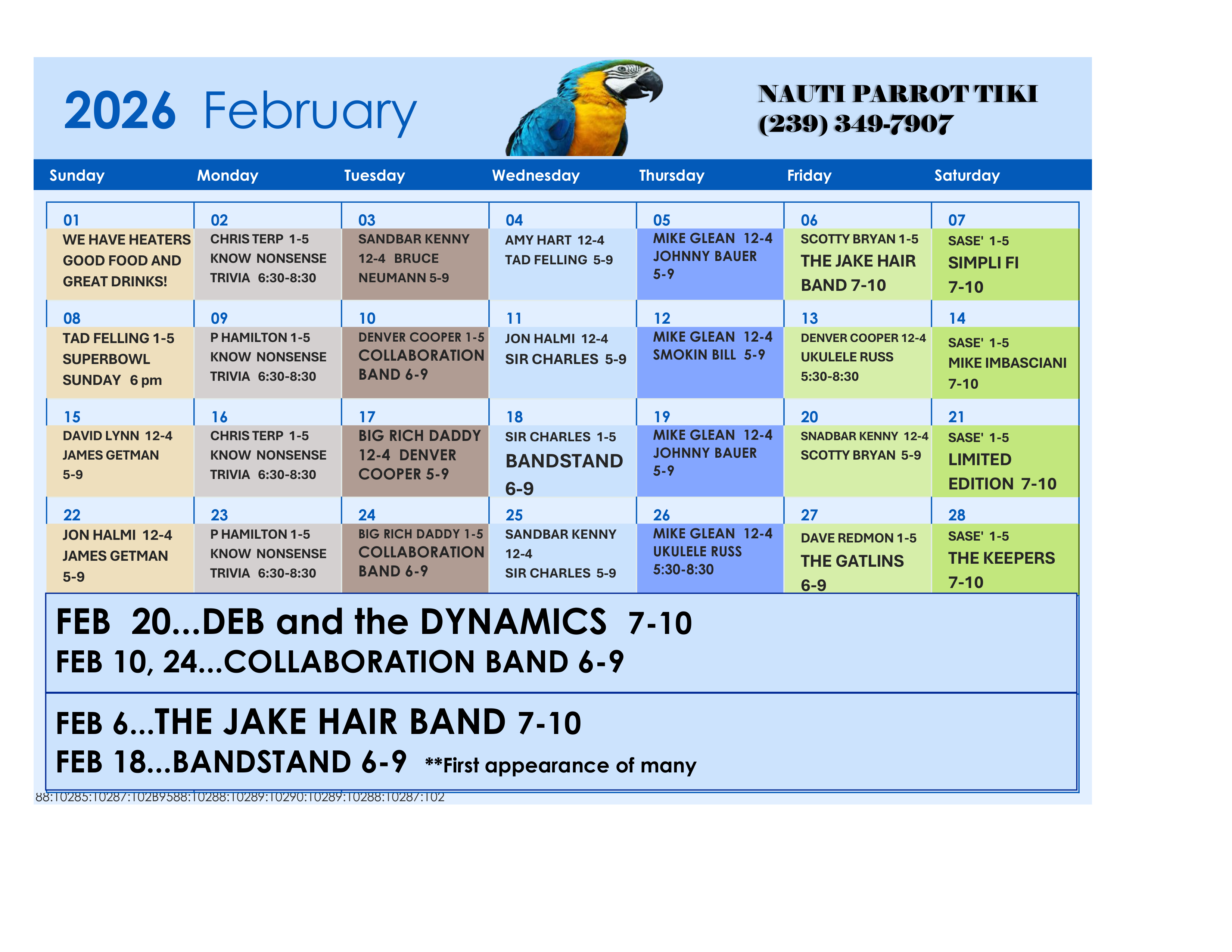 2026 February

NAUTI PARROT TIKI
(239) 349-7907

| Sunday | Monday | Tuesday | Wednesday | Thursday | Friday | Saturday |
|---|---|---|---|---|---|---|
| 01 WE HAVE HEATERS GOOD FOOD AND GREAT DRINKS! | 02 CHRIS TERP 1-5 KNOW NONSENSE TRIVIA 6:30-8:30 | 03 SANDBAR KENNY 12-4 BRUCE NEUMANN 5-9 | 04 AMY HART 12-4 TAD FELLING 5-9 | 05 MIKE GLEAN 12-4 JOHNNY BAUER 5-9 | 06 SCOTTY BRYAN 1-5 THE JAKE HAIR BAND 7-10 | 07 SASE' 1-5 SIMPLI FI 7-10 |
| 08 TAD FELLING 1-5 SUPERBOWL SUNDAY 6 pm | 09 P HAMILTON 1-5 KNOW NONSENSE TRIVIA 6:30-8:30 | 10 DENVER COOPER 1-5 COLLABORATION BAND 6-9 | 11 JON HALMI 12-4 SIR CHARLES 5-9 | 12 MIKE GLEAN 12-4 SMOKIN BILL 5-9 | 13 DENVER COOPER 12-4 UKULELE RUSS 5:30-8:30 | 14 SASE' 1-5 MIKE IMBASCIANI 7-10 |
| 15 DAVID LYNN 12-4 JAMES GETMAN 5-9 | 16 CHRIS TERP 1-5 KNOW NONSENSE TRIVIA 6:30-8:30 | 17 BIG RICH DADDY 12-4 DENVER COOPER 5-9 | 18 SIR CHARLES 1-5 BANDSTAND 6-9 | 19 MIKE GLEAN 12-4 JOHNNY BAUER 5-9 | 20 SNADBAR KENNY 12-4 SCOTTY BRYAN 5-9 | 21 SASE' 1-5 LIMITED EDITION 7-10 |
| 22 JON HALMI 12-4 JAMES GETMAN 5-9 | 23 P HAMILTON 1-5 KNOW NONSENSE TRIVIA 6:30-8:30 | 24 BIG RICH DADDY 1-5 COLLABORATION BAND 6-9 | 25 SANDBAR KENNY 12-4 SIR CHARLES 5-9 | 26 MIKE GLEAN 12-4 UKULELE RUSS 5:30-8:30 | 27 DAVE REDMON 1-5 THE GATLINS 6-9 | 28 SASE' 1-5 THE KEEPERS 7-10 |

FEB 20...DEB and the DYNAMICS 7-10
FEB 10, 24...COLLABORATION BAND 6-9

FEB 6...THE JAKE HAIR BAND 7-10
FEB 18...BANDSTAND 6-9 **First appearance of many

88:10285:10287:102B9588:10288:10289:10290:10289:10288:10287:102